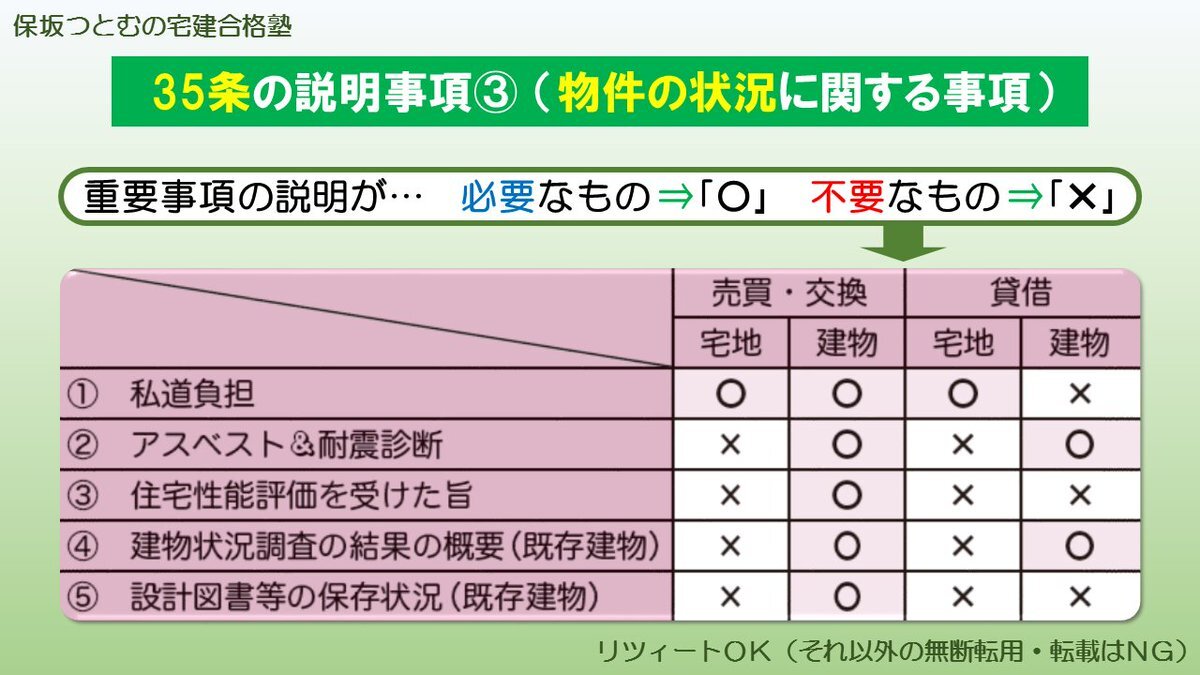 保坂つとむの宅建合格塾

35条の説明事項③（物件の状況に関する事項）

重要事項の説明が…　必要なもの⇒「○」　不要なもの⇒「×」

| | 売買・交換 宅地 | 売買・交換 建物 | 貸借 宅地 | 貸借 建物 |
|---|---|---|---|---|
| ①　私道負担 | ○ | ○ | ○ | × |
| ②　アスベスト＆耐震診断 | × | ○ | × | ○ |
| ③　住宅性能評価を受けた旨 | × | ○ | × | × |
| ④　建物状況調査の結果の概要（既存建物） | × | ○ | × | ○ |
| ⑤　設計図書等の保存状況（既存建物） | × | ○ | × | × |

リツィートOK（それ以外の無断転用・転載はNG）